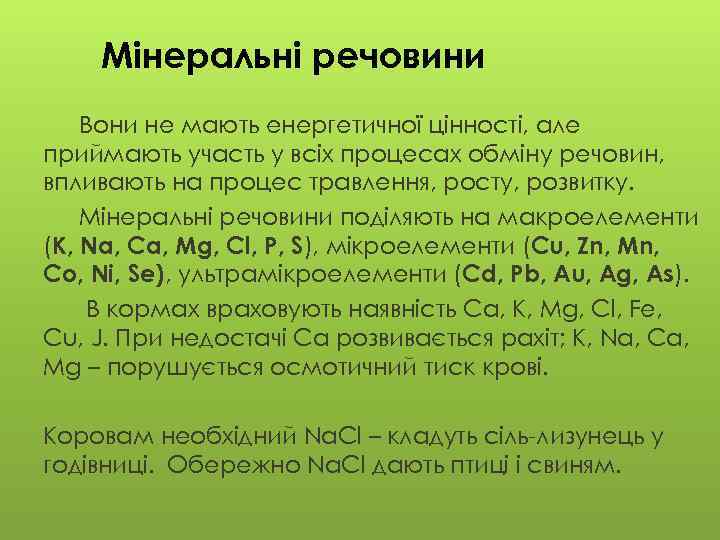 Мінеральні речовини

Вони не мають енергетичної цінності, але приймають участь у всіх процесах обміну речовин, впливають на процес травлення, росту, розвитку.

Мінеральні речовини поділяють на макроелементи (K, Na, Ca, Mg, Cl, P, S), мікроелементи (Cu, Zn, Mn, Co, Ni, Se), ультрамікроелементи (Cd, Pb, Au, Ag, As).

В кормах враховують наявність Ca, K, Mg, Cl, Fe, Cu, J. При недостачі Ca розвивається рахіт; K, Na, Ca, Mg – порушується осмотичний тиск крові.

Коровам необхідний NaCl – кладуть сіль-лизунець у годівниці. Обережно NaCl дають птиці і свиням.